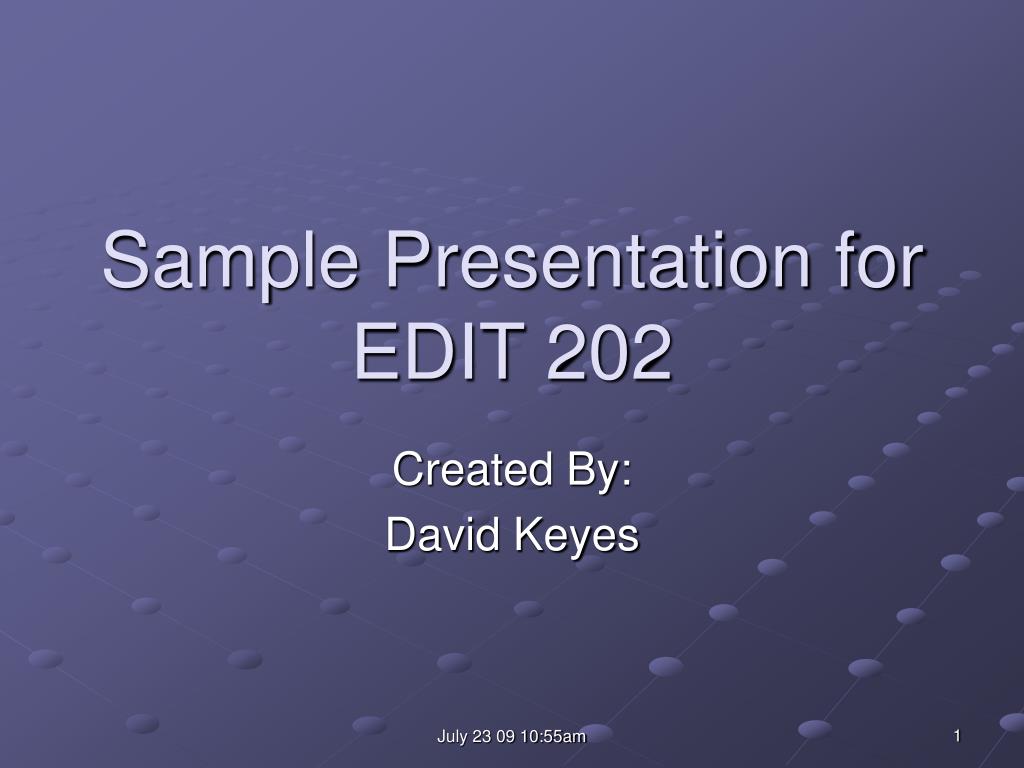 Sample Presentation for EDIT 202

Created By:
David Keyes

July 23 09 10:55am

1